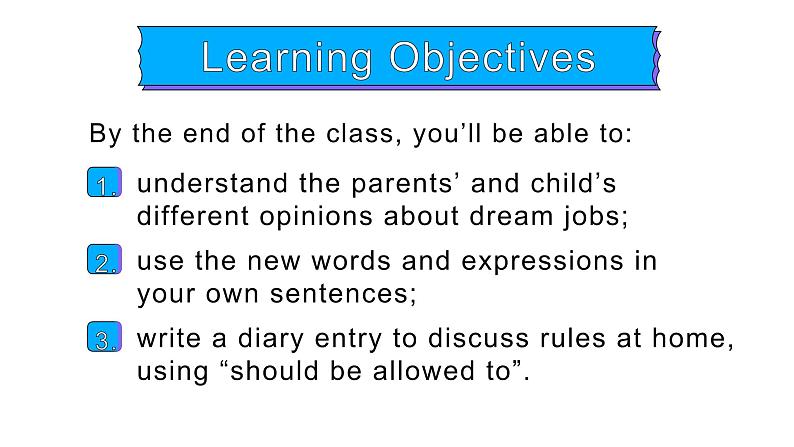 Learning Objectives

By the end of the class, you’ll be able to:

1. understand the parents’ and child’s different opinions about dream jobs;

2. use the new words and expressions in your own sentences;

3. write a diary entry to discuss rules at home, using “should be allowed to”.